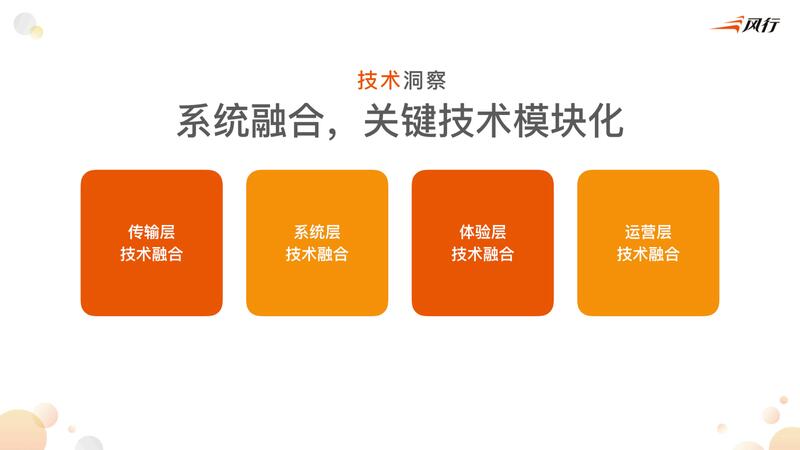 风行

技术洞察

系统融合，关键技术模块化

传输层
技术融合

系统层
技术融合

体验层
技术融合

运营层
技术融合